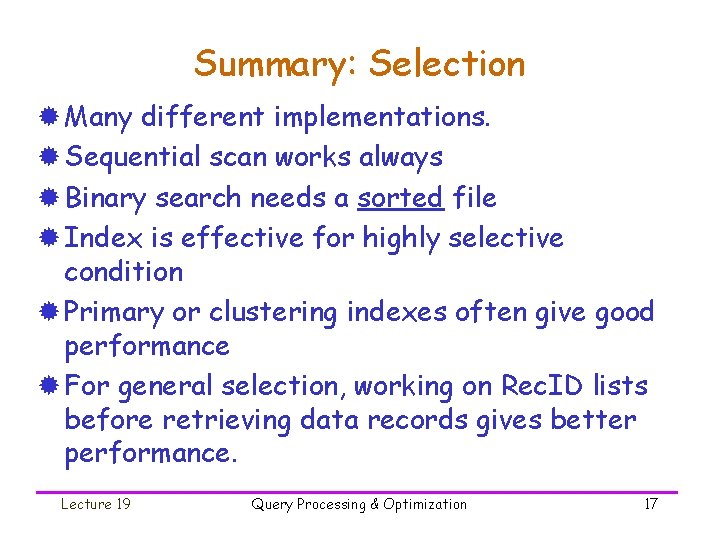 Summary: Selection

Many different implementations.

Sequential scan works always

Binary search needs a sorted file

Index is effective for highly selective condition

Primary or clustering indexes often give good performance

For general selection, working on RecID lists before retrieving data records gives better performance.

Lecture 19 Query Processing & Optimization 17